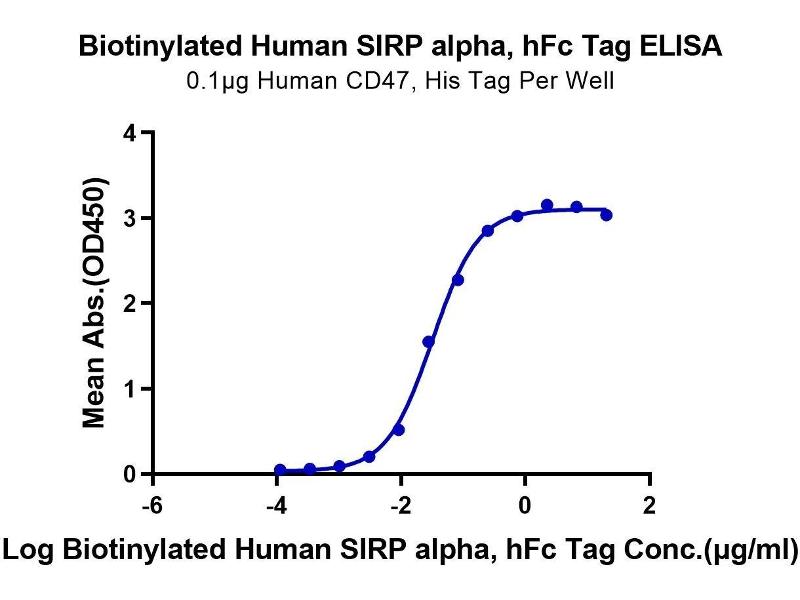 Biotinylated Human SIRP alpha, hFc Tag ELISA
0.1μg Human CD47, His Tag Per Well

Mean Abs.(OD450)

4
3
2
1
0

-6
-4
-2
0
2

Log Biotinylated Human SIRP alpha, hFc Tag Conc.(μg/ml)